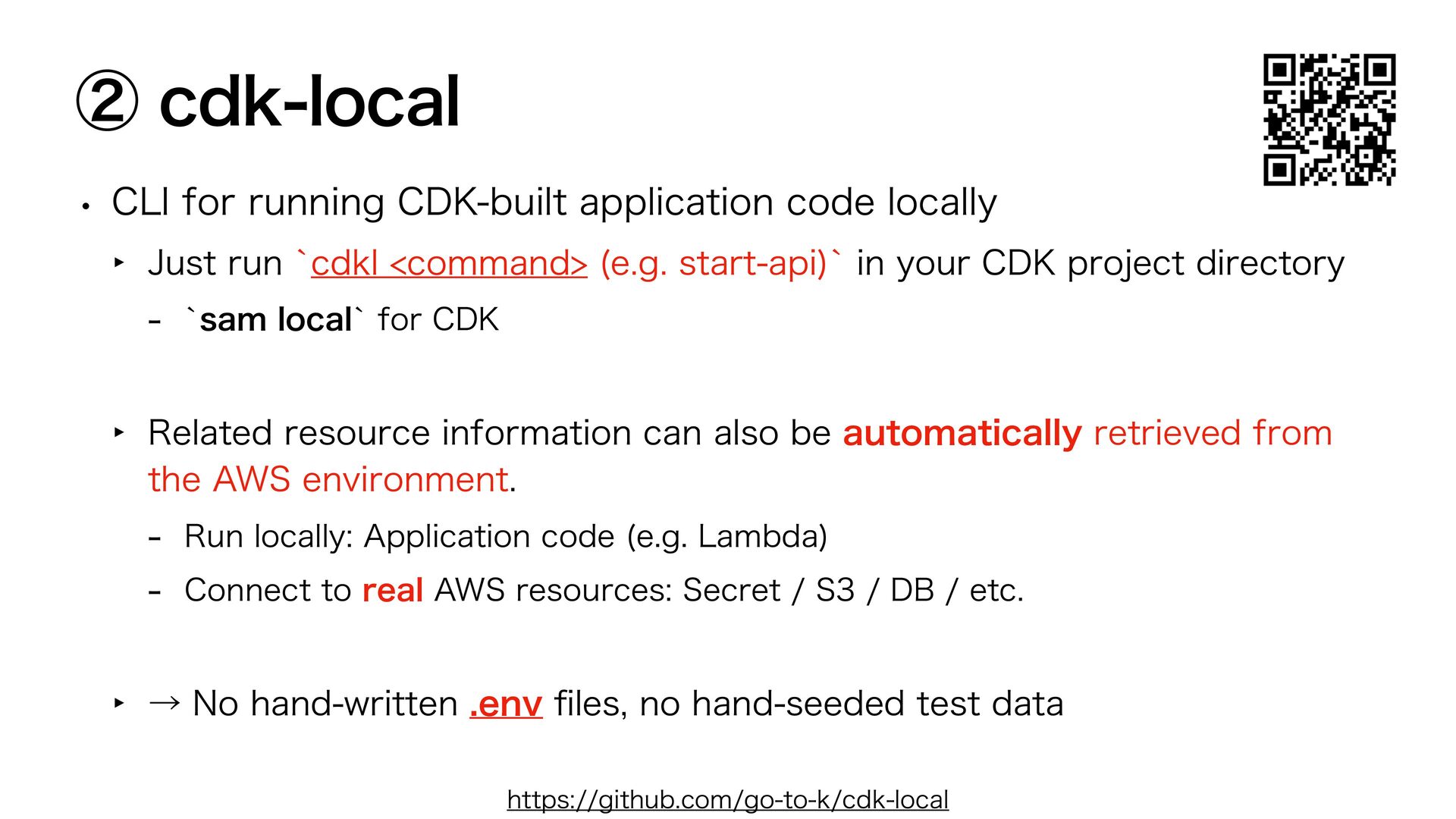 ② cdk-local

• CLI for running CDK-built application code locally

‣ Just run `cdkl <command> (e.g. start-api)` in your CDK project directory

- `sam local` for CDK

‣ Related resource information can also be automatically retrieved from the AWS environment.

- Run locally: Application code (e.g. Lambda)

- Connect to real AWS resources: Secret / S3 / DB / etc.

‣ → No hand-written .env files, no hand-seeded test data

https://github.com/go-to-k/cdk-local